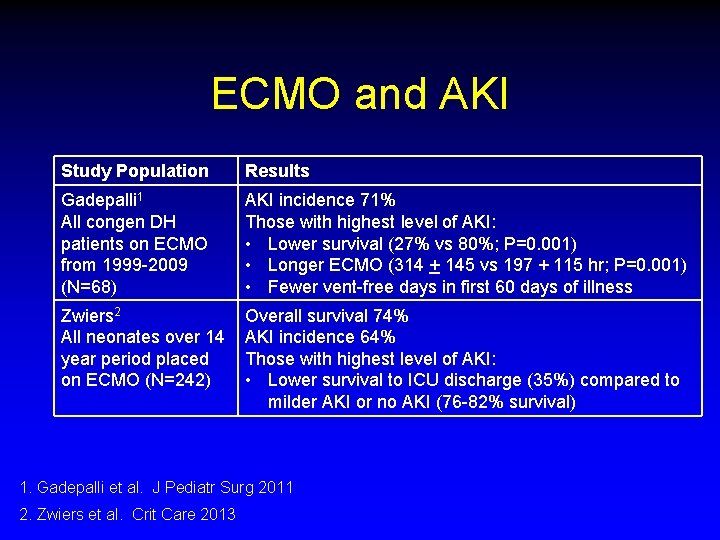 ECMO and AKI

| Study Population | Results |
|---|---|
| Gadepalli$^1$ All congen DH patients on ECMO from 1999-2009 (N=68) | AKI incidence 71% Those with highest level of AKI: • Lower survival (27% vs 80%; P=0.001) • Longer ECMO (314 $\pm$ 145 vs 197 + 115 hr; P=0.001) • Fewer vent-free days in first 60 days of illness |
| Zwiers$^2$ All neonates over 14 year period placed on ECMO (N=242) | Overall survival 74% AKI incidence 64% Those with highest level of AKI: • Lower survival to ICU discharge (35%) compared to milder AKI or no AKI (76-82% survival) |

1. Gadepalli et al. J Pediatr Surg 2011
2. Zwiers et al. Crit Care 2013